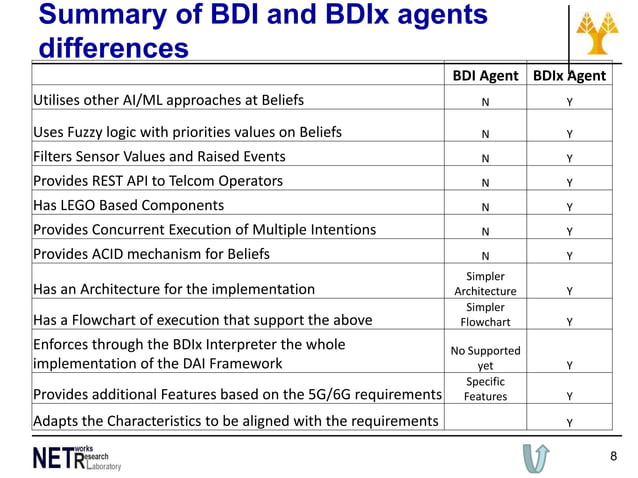 Summary of BDI and BDIx agents differences

| | BDI Agent | BDIx Agent |
|---|---|---|
| Utilises other AI/ML approaches at Beliefs | N | Y |
| Uses Fuzzy logic with priorities values on Beliefs | N | Y |
| Filters Sensor Values and Raised Events | N | Y |
| Provides REST API to Telcom Operators | N | Y |
| Has LEGO Based Components | N | Y |
| Provides Concurrent Execution of Multiple Intentions | N | Y |
| Provides ACID mechanism for Beliefs | N | Y |
| Has an Architecture for the implementation | Simpler Architecture | Y |
| Has a Flowchart of execution that support the above | Simpler Flowchart | Y |
| Enforces through the BDIx Interpreter the whole implementation of the DAI Framework | No Supported yet | Y |
| Provides additional Features based on the 5G/6G requirements | Specific Features | Y |
| Adapts the Characteristics to be aligned with the requirements | | Y |

NETworks Research Laboratory

8